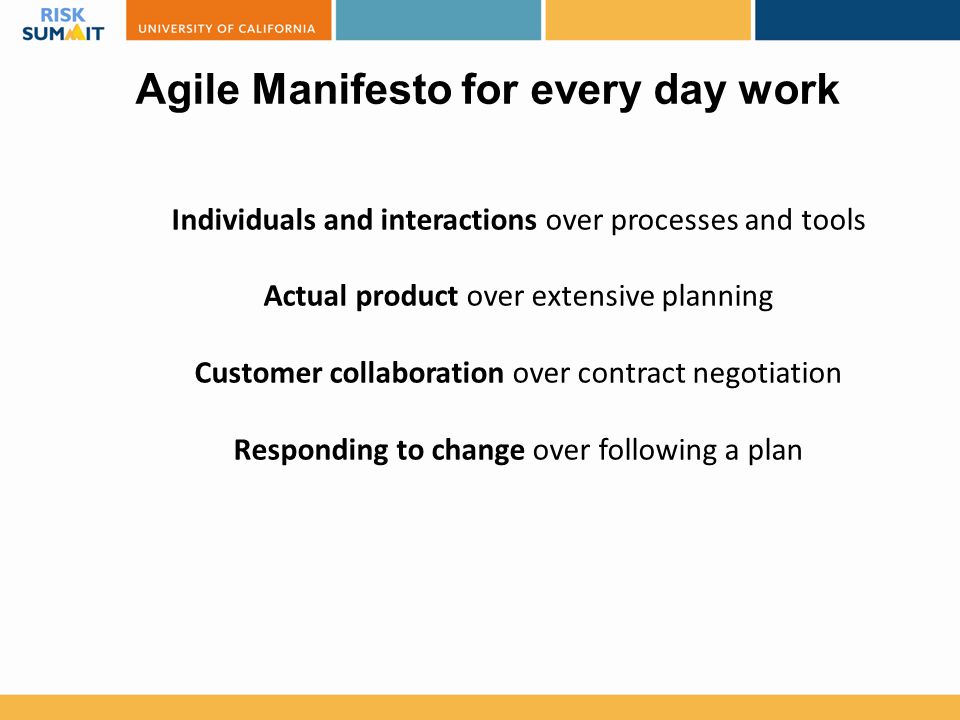 RISK SUMMIT

UNIVERSITY OF CALIFORNIA

Agile Manifesto for every day work

Individuals and interactions over processes and tools

Actual product over extensive planning

Customer collaboration over contract negotiation

Responding to change over following a plan